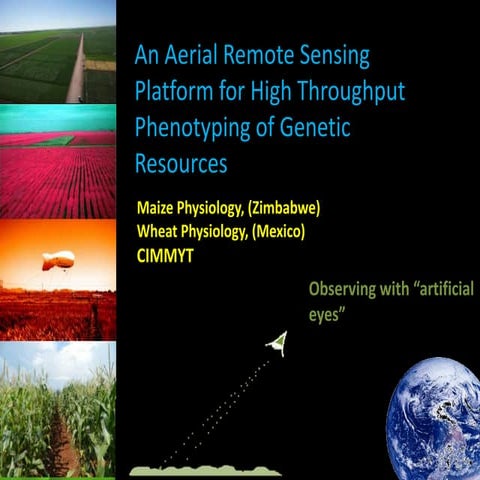 An Aerial Remote Sensing Platform for High Throughput Phenotyping of Genetic Resources

Maize Physiology, (Zimbabwe)
Wheat Physiology, (Mexico)
CIMMYT

Observing with “artificial eyes”